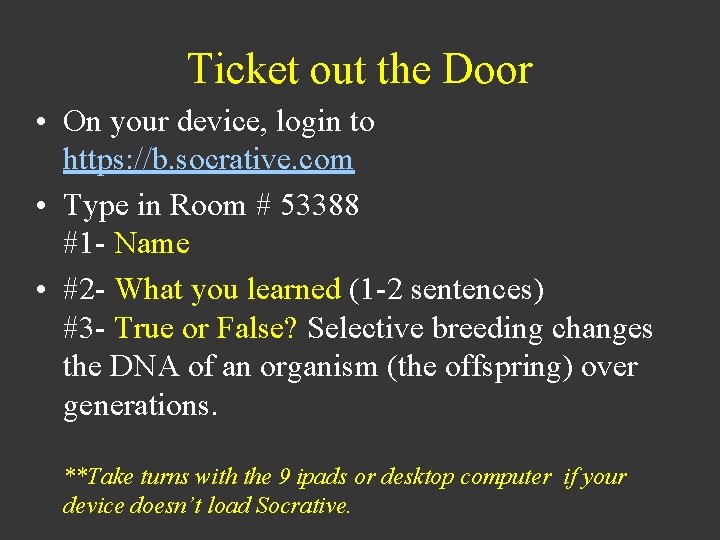 Ticket out the Door

• On your device, login to https://b.socrative.com

• Type in Room # 53388
#1- Name

• #2- What you learned (1-2 sentences)
#3- True or False? Selective breeding changes the DNA of an organism (the offspring) over generations.

**Take turns with the 9 ipads or desktop computer if your device doesn't load Socrative.